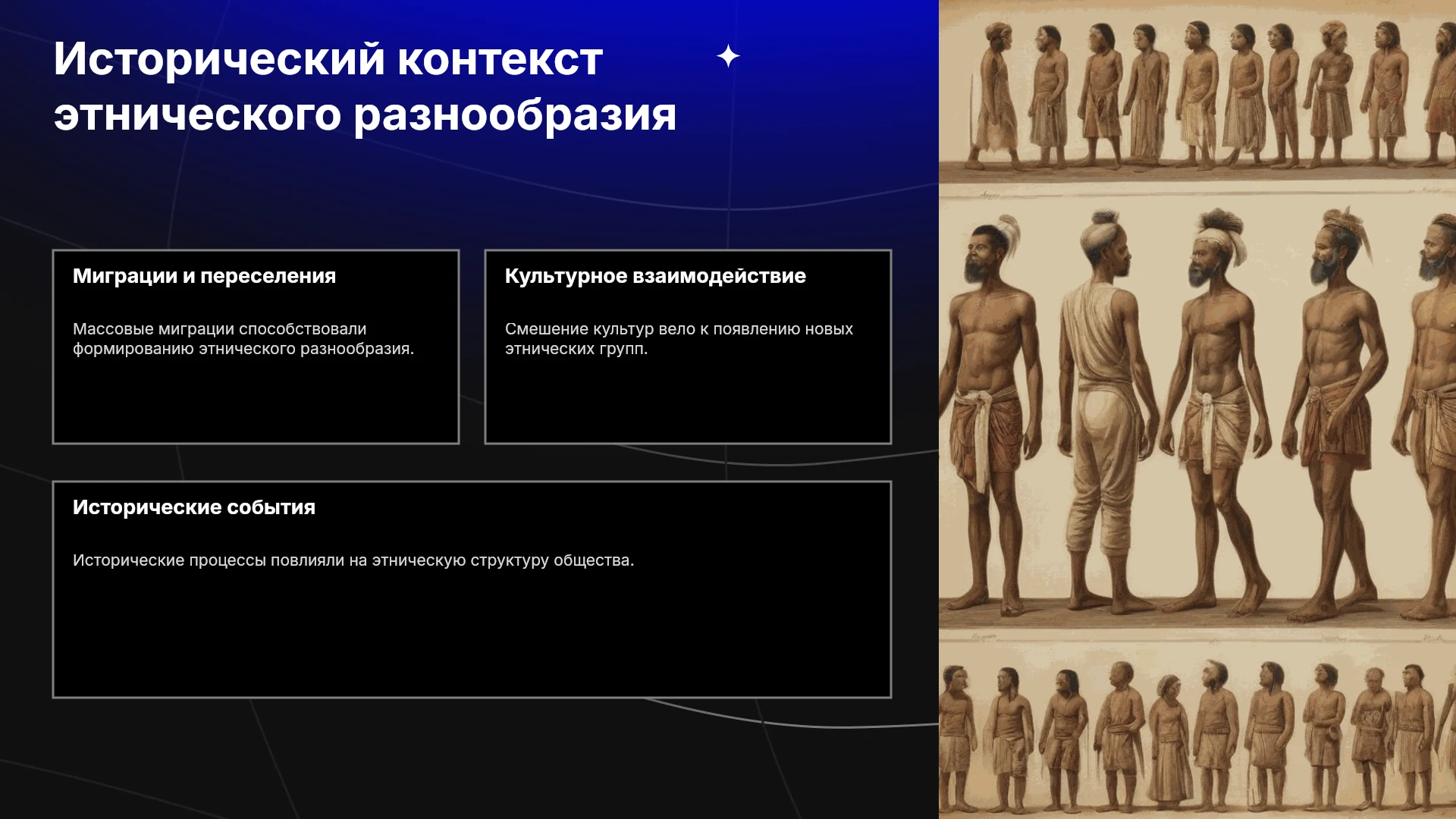 Исторический контекст этнического разнообразия

Миграции и переселения

Массовые миграции способствовали формированию этнического разнообразия.

Культурное взаимодействие

Смешение культур вело к появлению новых этнических групп.

Исторические события

Исторические процессы повлияли на этническую структуру общества.